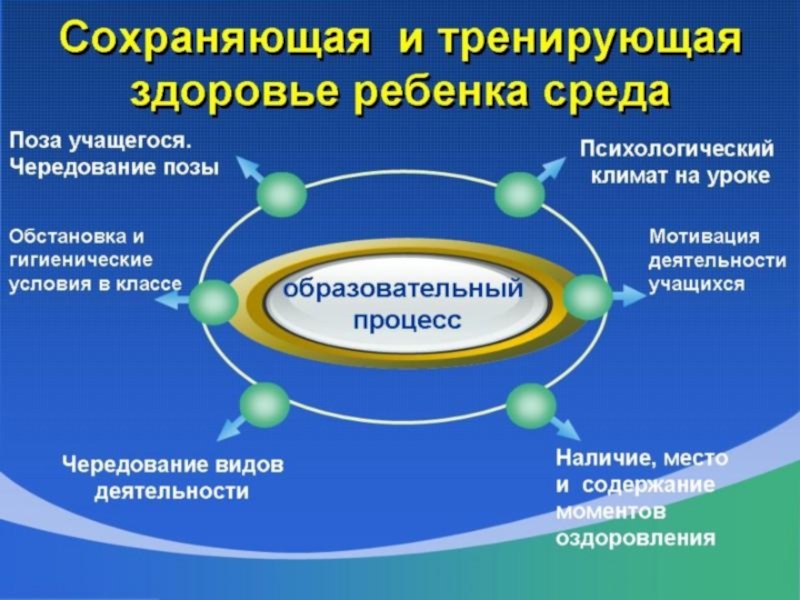 Сохраняющая и тренирующая здоровье ребенка среда

Поза учащегося. Чередование позы

Психологический климат на уроке

Обстановка и гигиенические условия в классе

образовательный процесс

Мотивация деятельности учащихся

Чередование видов деятельности

Наличие, место и содержание моментов оздоровления